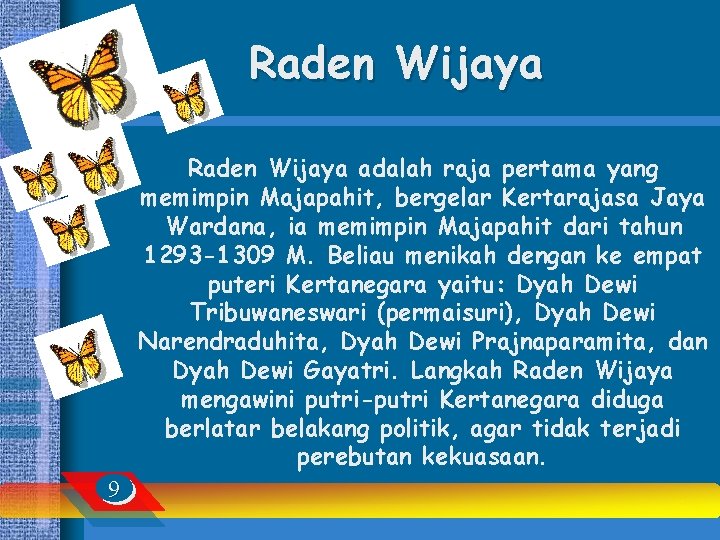 Raden Wijaya

Raden Wijaya adalah raja pertama yang memimpin Majapahit, bergelar Kertarajasa Jaya Wardana, ia memimpin Majapahit dari tahun 1293-1309 M. Beliau menikah dengan ke empat puteri Kertanegara yaitu: Dyah Dewi Tribuwaneswari (permaisuri), Dyah Dewi Narendraduhita, Dyah Dewi Prajnaparamita, dan Dyah Dewi Gayatri. Langkah Raden Wijaya mengawini putri-putri Kertanegara diduga berlatar belakang politik, agar tidak terjadi perebutan kekuasaan.

9